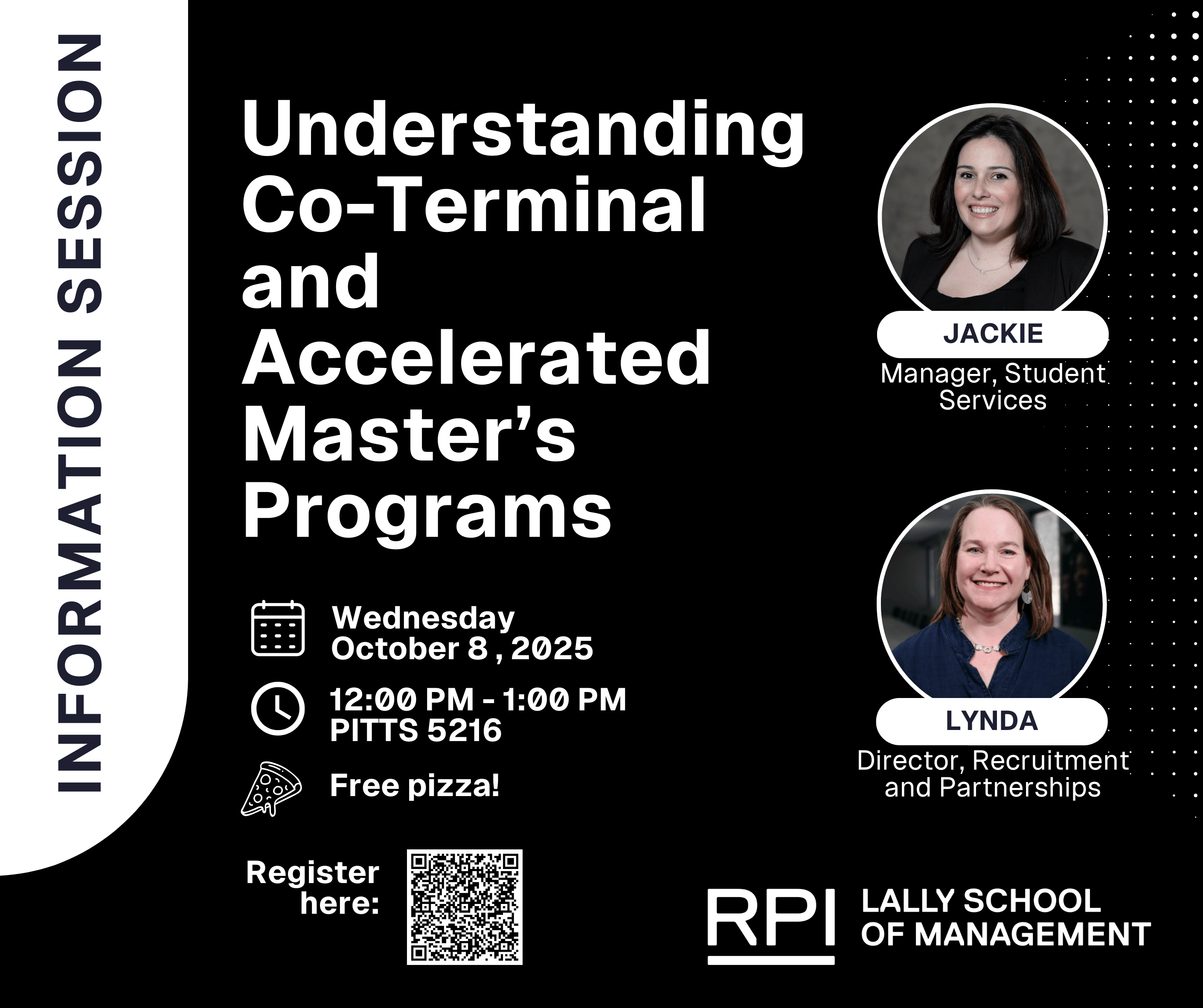 INFORMATION SESSION

Understanding Co-Terminal and Accelerated Master's Programs

Wednesday October 8 , 2025

12:00 PM - 1:00 PM
PITTS 5216

Free pizza!

Register here:

JACKIE
Manager, Student Services

LYNDA
Director, Recruitment and Partnerships

RPI LALLY SCHOOL OF MANAGEMENT